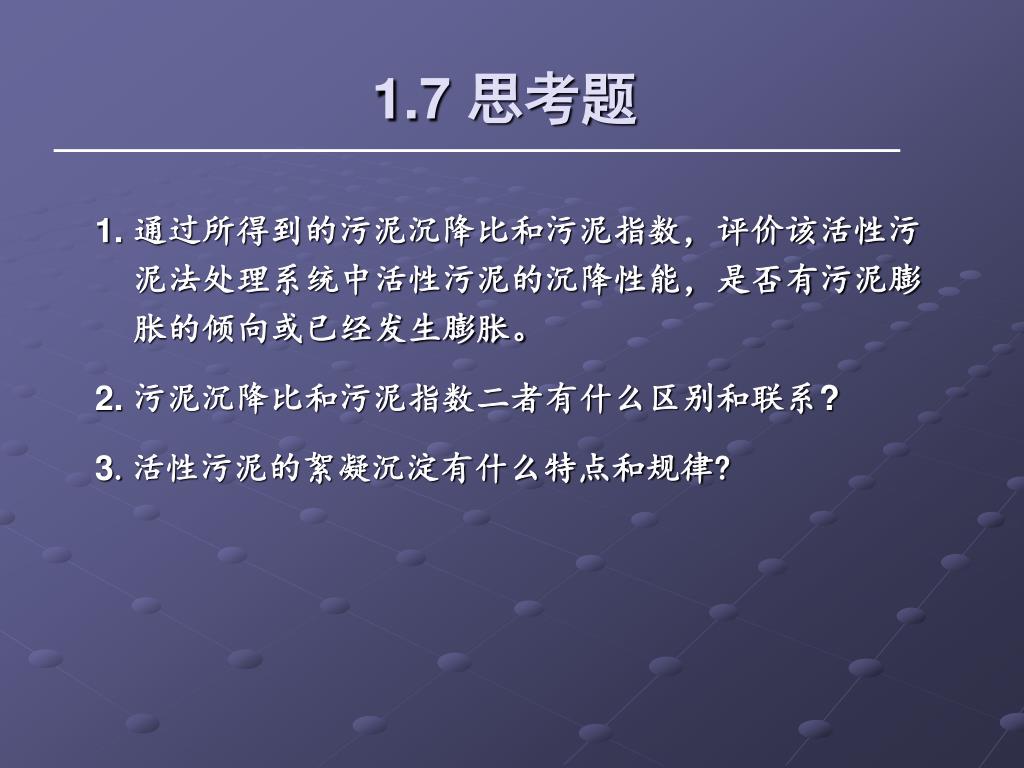 1.7 思考题

1. 通过所得到的污泥沉降比和污泥指数，评价该活性污泥法处理系统中活性污泥的沉降性能，是否有污泥膨胀的倾向或已经发生膨胀。

2. 污泥沉降比和污泥指数二者有什么区别和联系？

3. 活性污泥的絮凝沉淀有什么特点和规律?